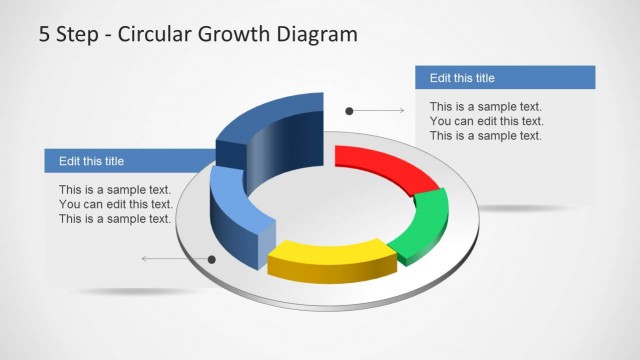 5 Step - Circular Growth Diagram

Edit this title

This is a sample text.
You can edit this text.
This is a sample text.

Edit this title

This is a sample text.
You can edit this text.
This is a sample text.